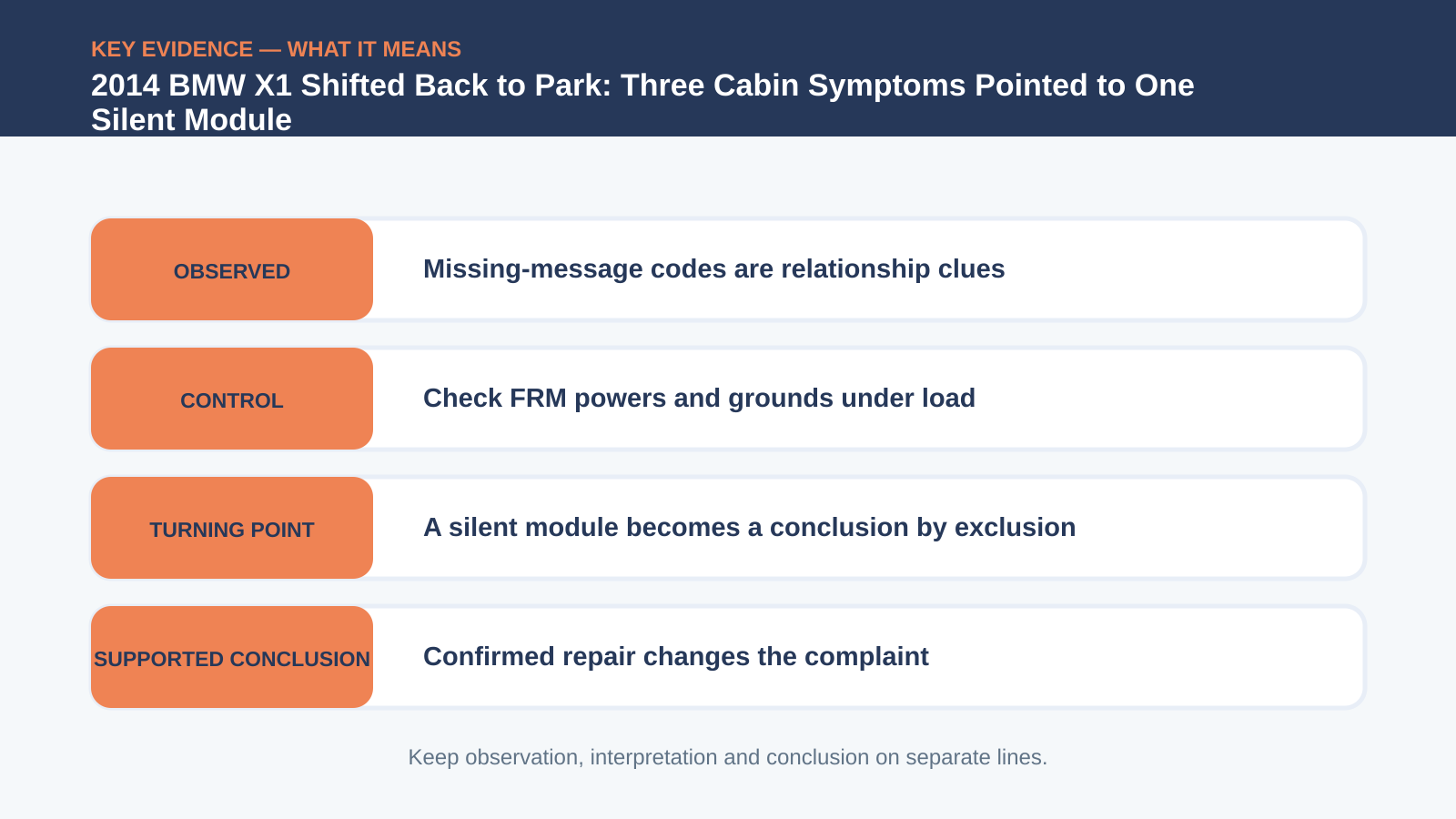 KEY EVIDENCE — WHAT IT MEANS

2014 BMW X1 Shifted Back to Park: Three Cabin Symptoms Pointed to One Silent Module

OBSERVED

Missing-message codes are relationship clues

CONTROL

Check FRM powers and grounds under load

TURNING POINT

A silent module becomes a conclusion by exclusion

SUPPORTED CONCLUSION

Confirmed repair changes the complaint

Keep observation, interpretation and conclusion on separate lines.